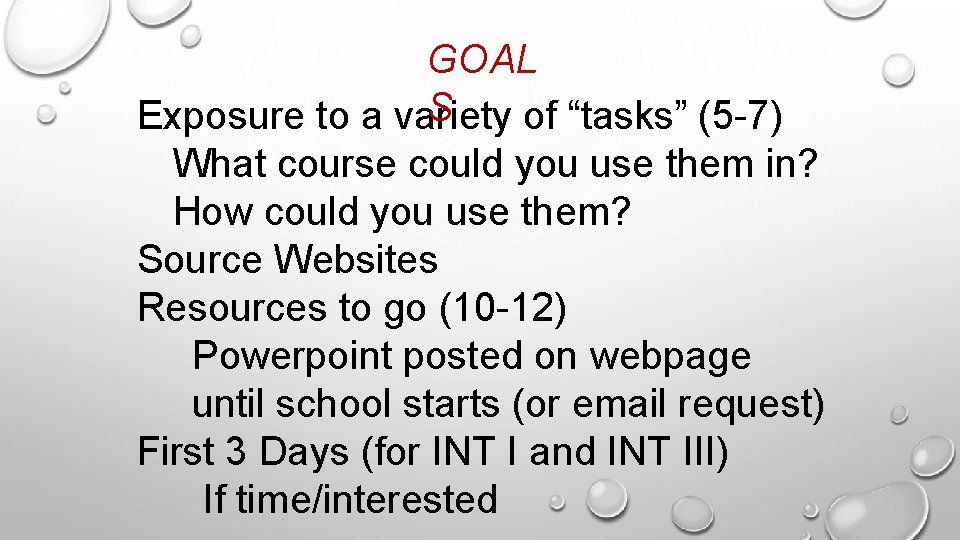 GOALS

Exposure to a variety of “tasks” (5-7)
What course could you use them in?
How could you use them?
Source Websites
Resources to go (10-12)
Powerpoint posted on webpage until school starts (or email request)
First 3 Days (for INT I and INT III)
If time/interested